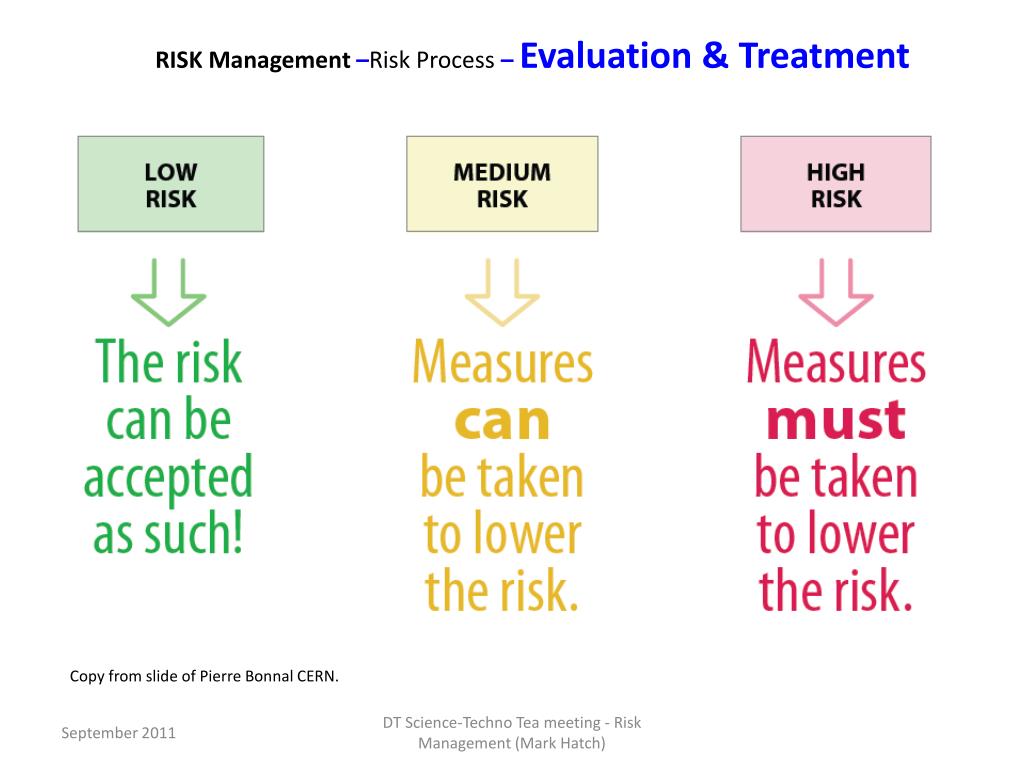 RISK Management –Risk Process – Evaluation & Treatment

LOW RISK

The risk can be accepted as such!

MEDIUM RISK

Measures can be taken to lower the risk.

HIGH RISK

Measures must be taken to lower the risk.

Copy from slide of Pierre Bonnal CERN.

September 2011

DT Science-Techno Tea meeting - Risk Management (Mark Hatch)